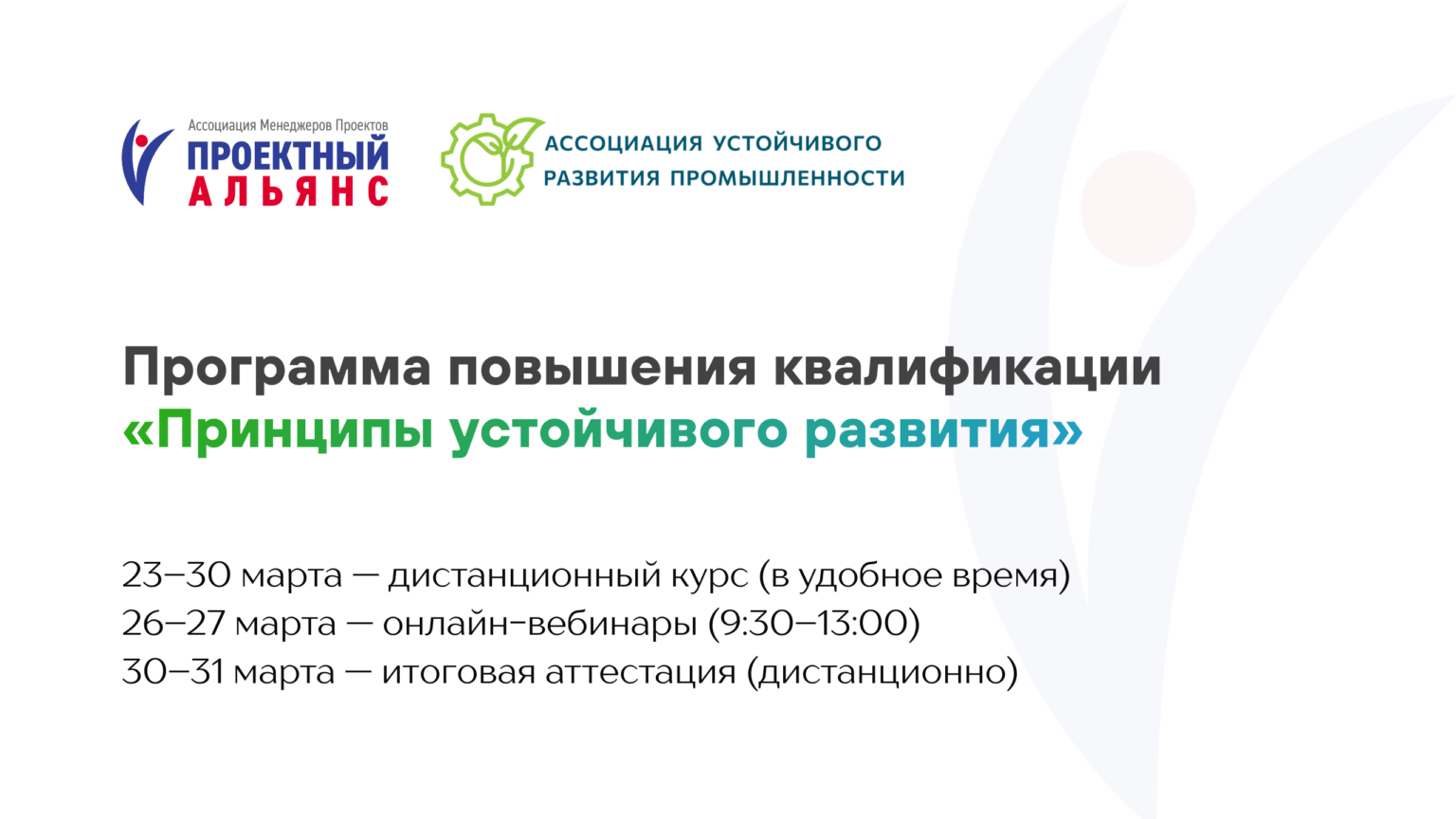 Ассоциация Менеджеров Проектов
ПРОЕКТНЫЙ
АЛЬЯНС

АССОЦИАЦИЯ УСТОЙЧИВОГО
РАЗВИТИЯ ПРОМЫШЛЕННОСТИ

Программа повышения квалификации
«Принципы устойчивого развития»

23–30 марта — дистанционный курс (в удобное время)
26–27 марта — онлайн-вебинары (9:30–13:00)
30–31 марта — итоговая аттестация (дистанционно)